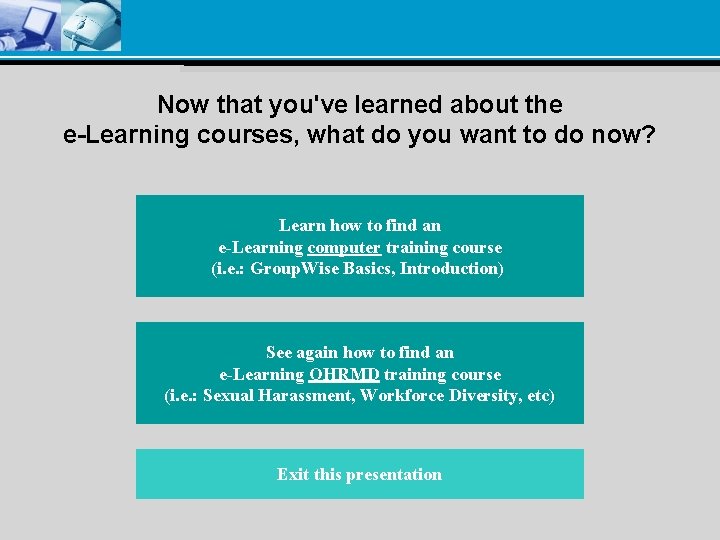 Now that you've learned about the e-Learning courses, what do you want to do now?

Learn how to find an e-Learning computer training course (i.e.: GroupWise Basics, Introduction)

See again how to find an e-Learning OHRMD training course (i.e.: Sexual Harassment, Workforce Diversity, etc)

Exit this presentation